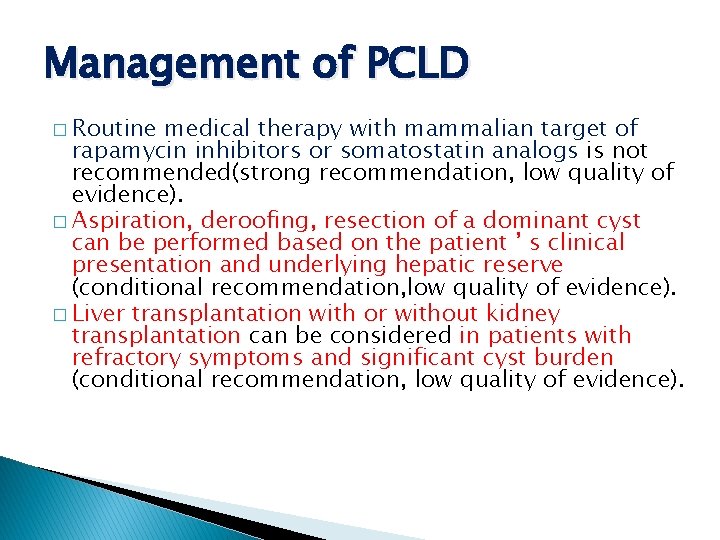 Management of PCLD

□ Routine medical therapy with mammalian target of rapamycin inhibitors or somatostatin analogs is not recommended(strong recommendation, low quality of evidence).
□ Aspiration, deroofing, resection of a dominant cyst can be performed based on the patient ’ s clinical presentation and underlying hepatic reserve (conditional recommendation,low quality of evidence).
□ Liver transplantation with or without kidney transplantation can be considered in patients with refractory symptoms and significant cyst burden (conditional recommendation, low quality of evidence).